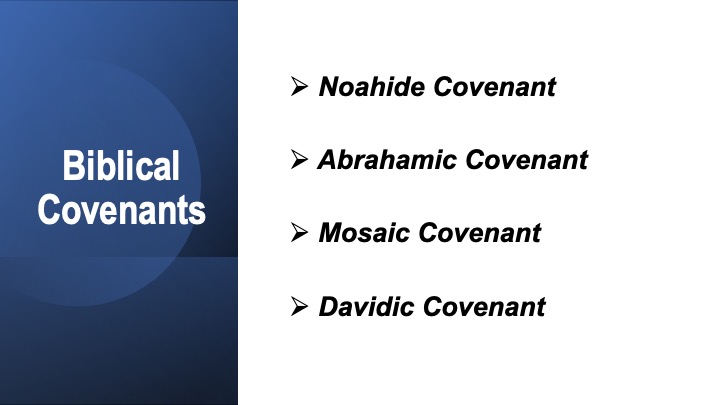 Biblical Covenants

➢ Noahide Covenant

➢ Abrahamic Covenant

➢ Mosaic Covenant

➢ Davidic Covenant